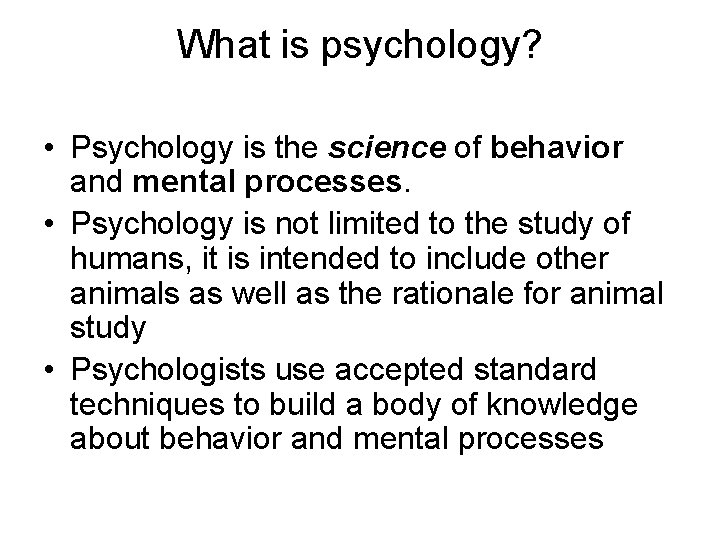 What is psychology?

• Psychology is the science of behavior and mental processes.
• Psychology is not limited to the study of humans, it is intended to include other animals as well as the rationale for animal study
• Psychologists use accepted standard techniques to build a body of knowledge about behavior and mental processes